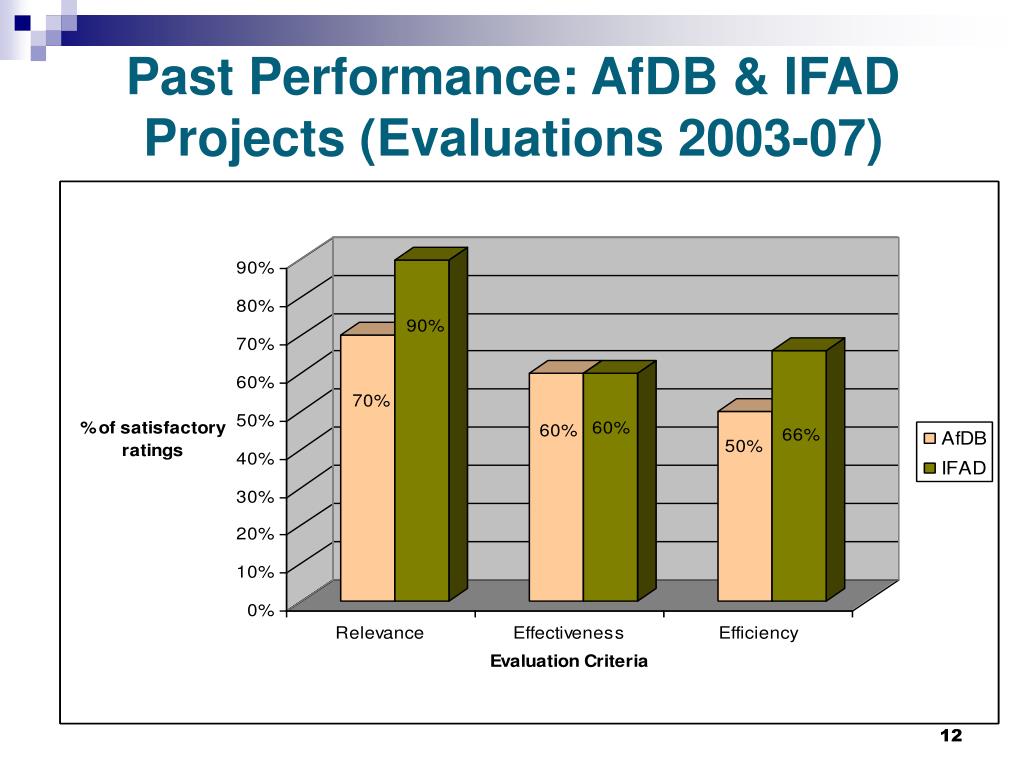 Past Performance: AfDB & IFAD Projects (Evaluations 2003-07)

% of satisfactory ratings

90%
80%
70%
60%
50%
40%
30%
20%
10%
0%

70%
90%
60%
60%
50%
66%

Relevance
Effectiveness
Efficiency

Evaluation Criteria

AfDB
IFAD

12